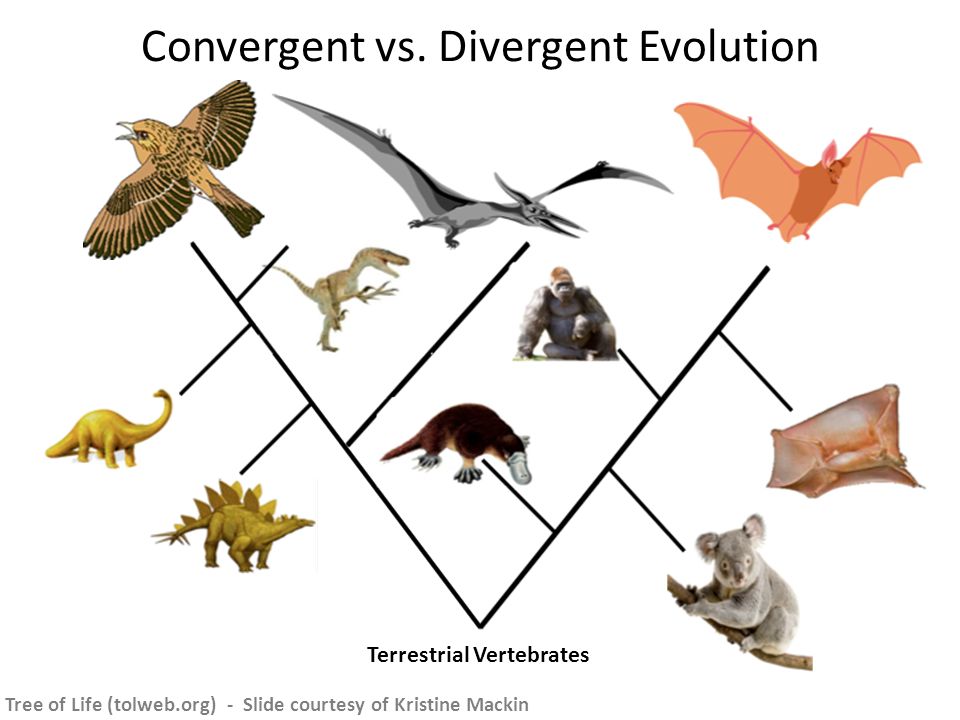 Convergent vs. Divergent Evolution

Terrestrial Vertebrates

Tree of Life (tolweb.org) - Slide courtesy of Kristine Mackin